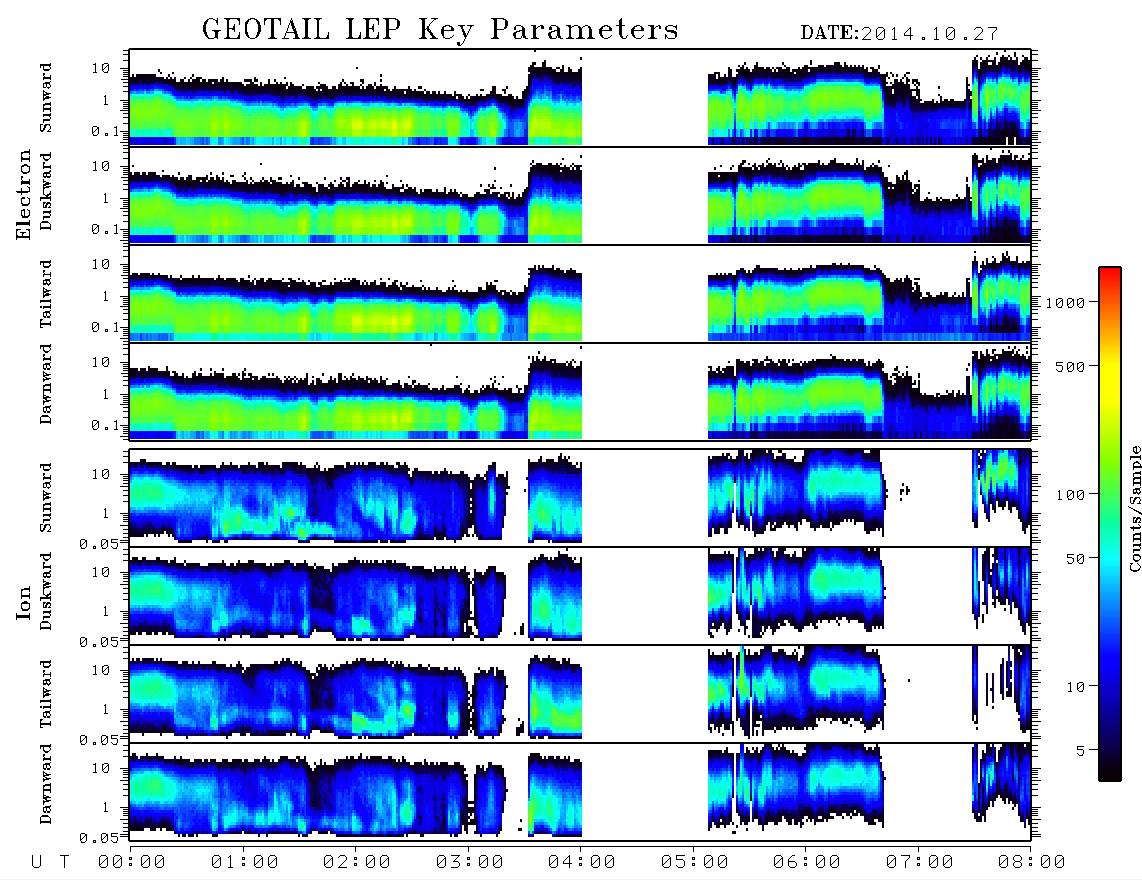 GEOTAIL LEP Key Parameters DATE:2014.10.27

Electron

Sunward
10
1
0.1

Duskward
10
1
0.1

Tailward
10
1
0.1

Dawnward
10
1
0.1

Ion

Sunward
10
1
0.05

Duskward
10
1
0.05

Tailward
10
1
0.05

Dawnward
10
1
0.05

U T 00:00 01:00 02:00 03:00 04:00 05:00 06:00 07:00 08:00

1000
500
100
50
10
5
Counts/Sample